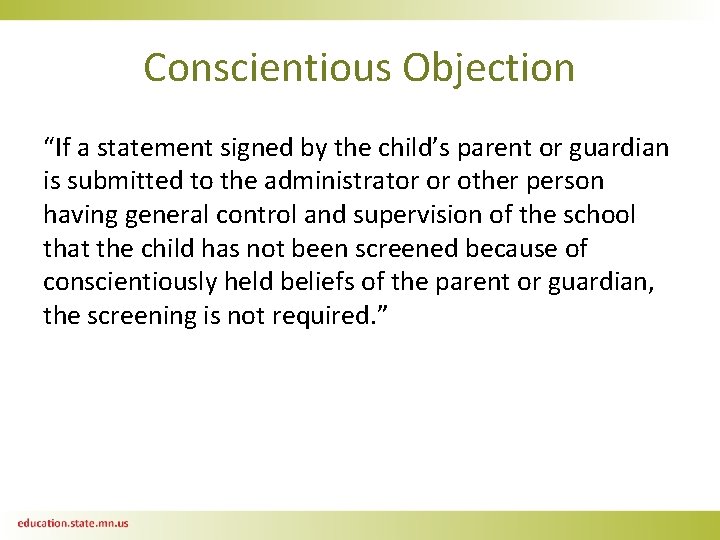 Conscientious Objection

“If a statement signed by the child’s parent or guardian is submitted to the administrator or other person having general control and supervision of the school that the child has not been screened because of conscientiously held beliefs of the parent or guardian, the screening is not required.”

education.state.mn.us